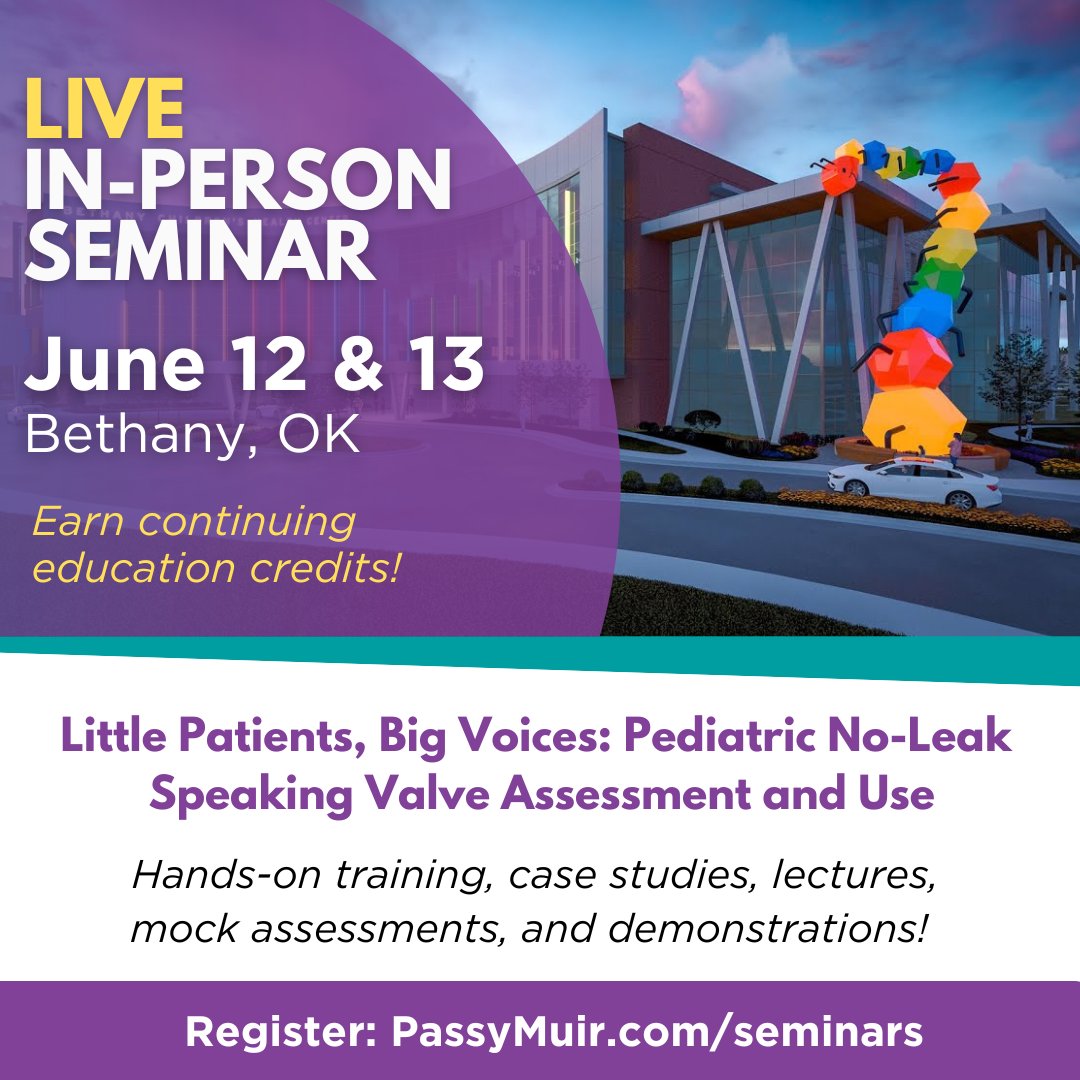 LIVE
IN-PERSON
SEMINAR

June 12 & 13
Bethany, OK

Earn continuing education credits!

Little Patients, Big Voices: Pediatric No-Leak Speaking Valve Assessment and Use

Hands-on training, case studies, lectures, mock assessments, and demonstrations!

Register: PassyMuir.com/seminars